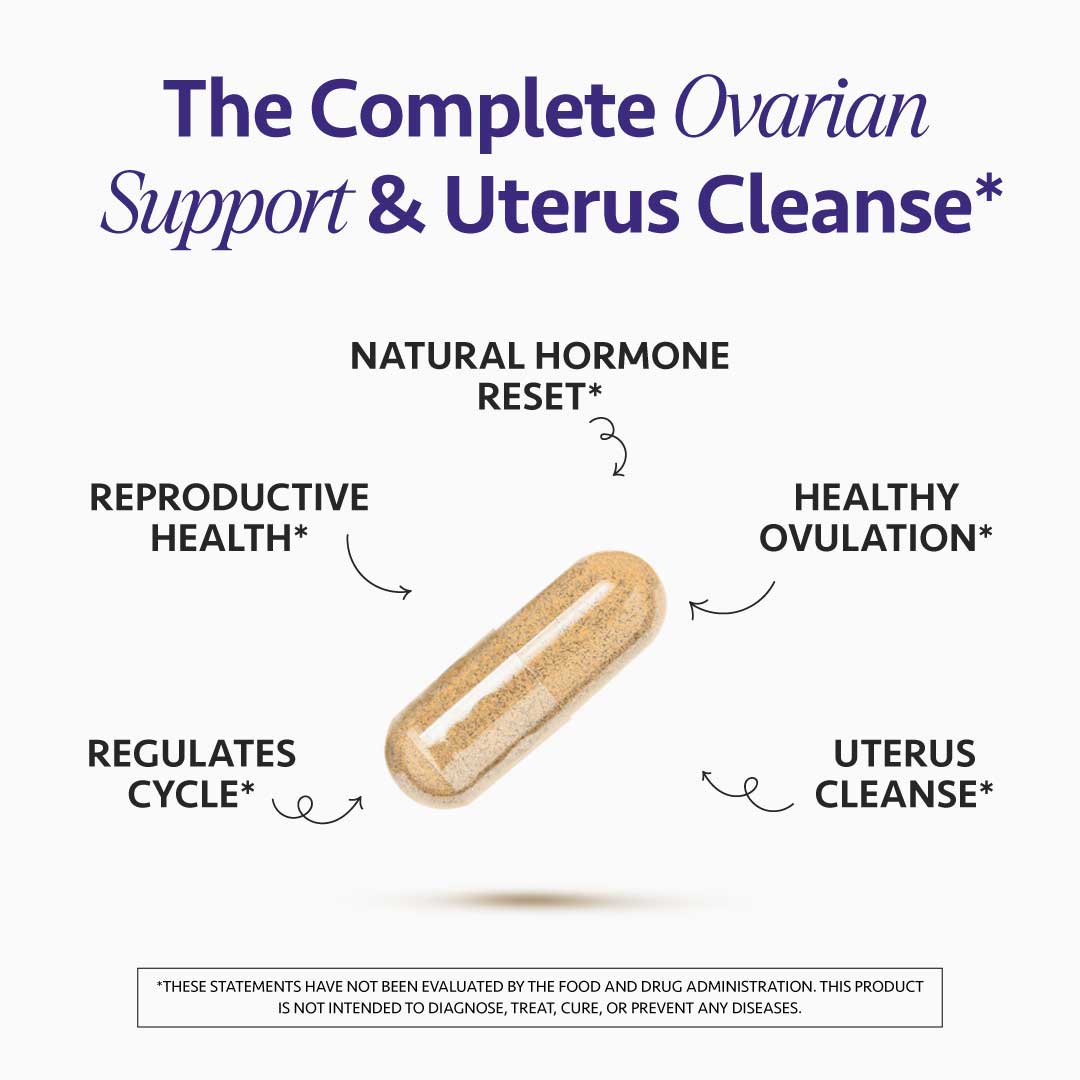 The Complete Ovarian Support & Uterus Cleanse*

NATURAL HORMONE RESET*

REPRODUCTIVE HEALTH*

HEALTHY OVULATION*

REGULATES CYCLE*

UTERUS CLEANSE*

*THESE STATEMENTS HAVE NOT BEEN EVALUATED BY THE FOOD AND DRUG ADMINISTRATION. THIS PRODUCT IS NOT INTENDED TO DIAGNOSE, TREAT, CURE, OR PREVENT ANY DISEASES.